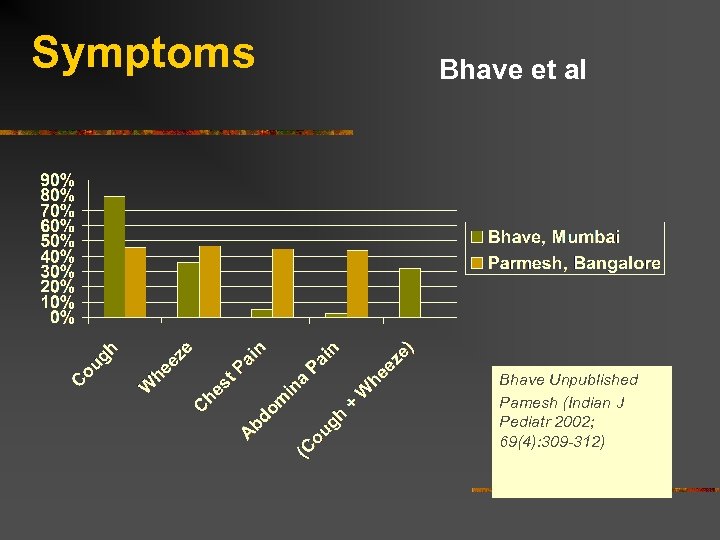 Symptoms

Bhave et al

90%
80%
70%
60%
50%
40%
30%
20%
10%
0%

Cough
Wheeze
Chest Pain
Abdomina Pain
(Cough + Wheeze)

Bhave, Mumbai
Parmesh, Bangalore

Bhave Unpublished
Pamesh (Indian J Pediatr 2002; 69(4):309-312)